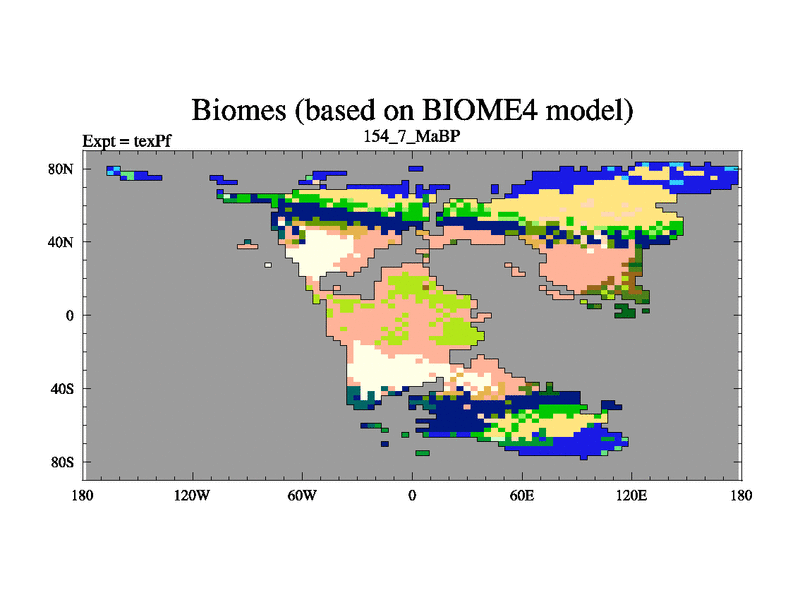 Biomes (based on BIOME4 model)
Expt = texPf
154_7_MaBP

80N
40N
0
40S
80S

180 120W 60W 0 60E 120E 180